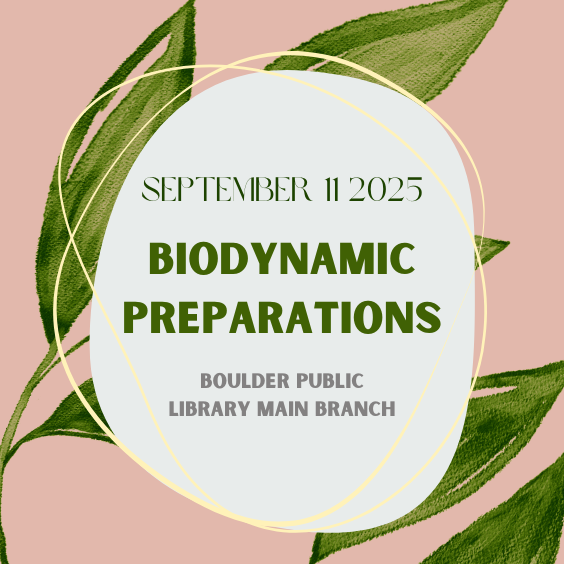 SEPTEMBER 11 2025

BIODYNAMIC PREPARATIONS

BOULDER PUBLIC LIBRARY MAIN BRANCH